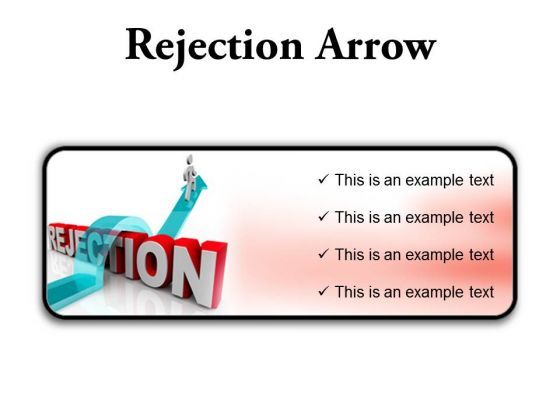 Rejection Arrow

REJECTION

✓ This is an example text

✓ This is an example text

✓ This is an example text

✓ This is an example text